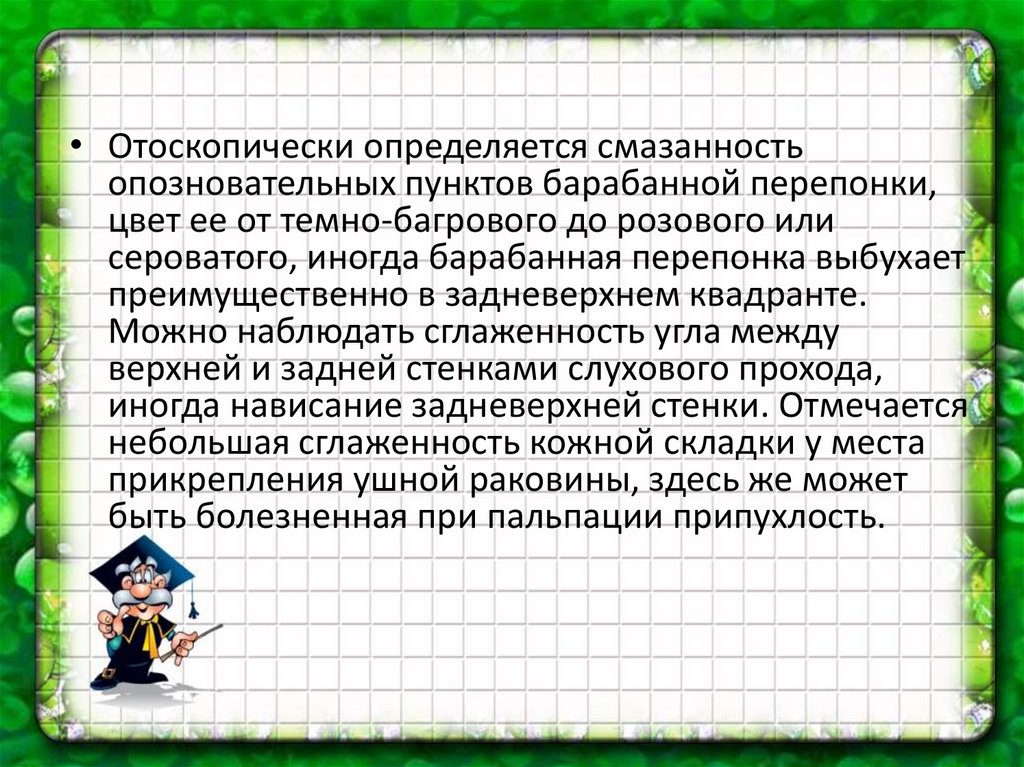 • Отоскопически определяется смазанность опозновательных пунктов барабанной перепонки, цвет ее от темно-багрового до розового или сероватого, иногда барабанная перепонка выбухает преимущественно в задневерхнем квадранте. Можно наблюдать сглаженность угла между верхней и задней стенками слухового прохода, иногда нависание задневерхней стенки. Отмечается небольшая сглаженность кожной складки у места прикрепления ушной раковины, здесь же может быть болезненная при пальпации припухлость.